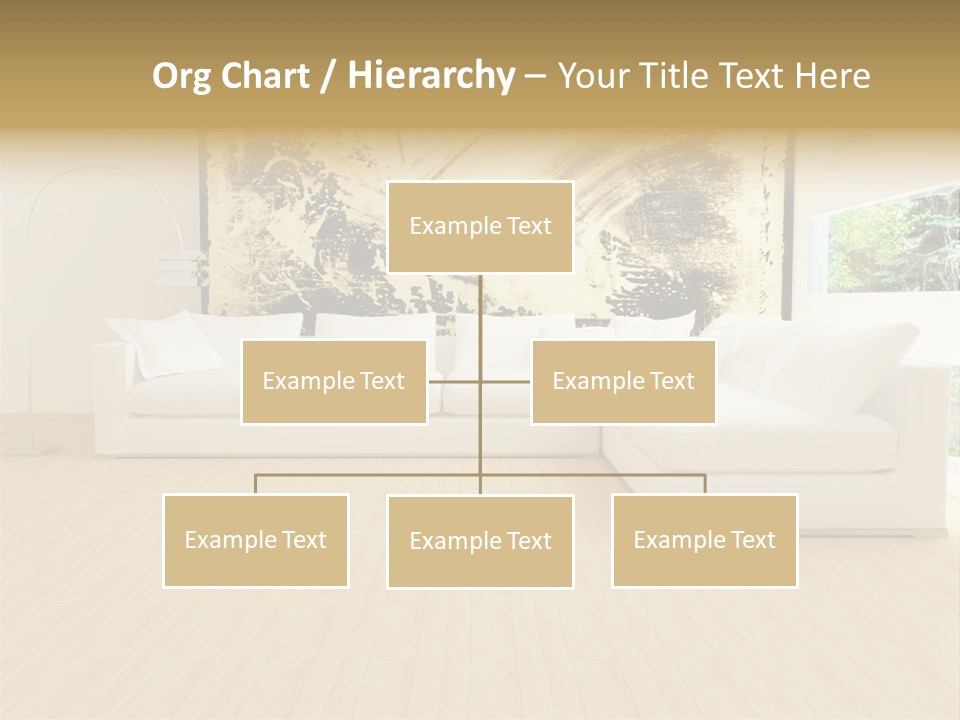 Org Chart / Hierarchy – Your Title Text Here

Example Text

Example Text

Example Text

Example Text

Example Text

Example Text